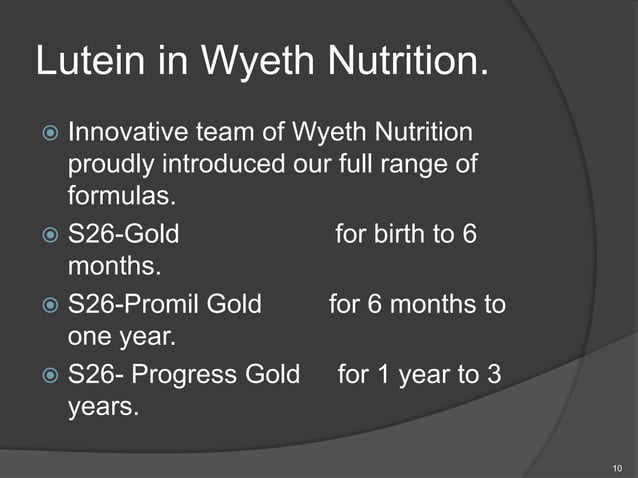 Lutein in Wyeth Nutrition.

Innovative team of Wyeth Nutrition proudly introduced our full range of formulas.

S26-Gold for birth to 6 months.

S26-Promil Gold for 6 months to one year.

S26- Progress Gold for 1 year to 3 years.

10